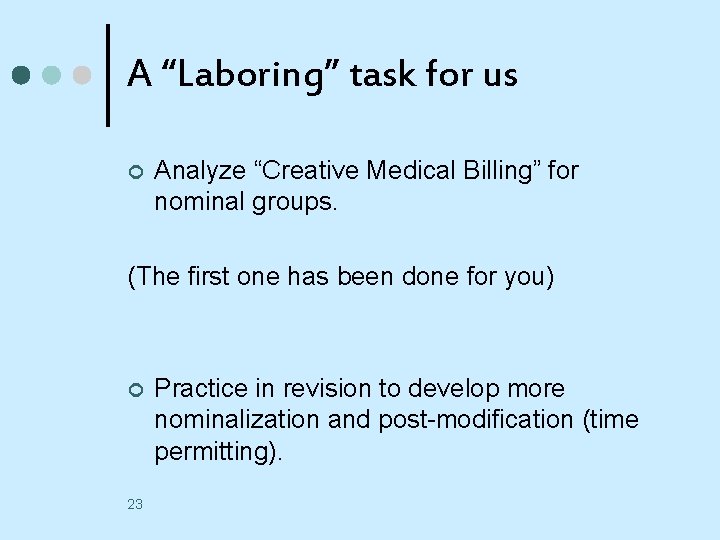 A “Laboring” task for us

Analyze “Creative Medical Billing” for nominal groups.

(The first one has been done for you)

Practice in revision to develop more nominalization and post-modification (time permitting).

23